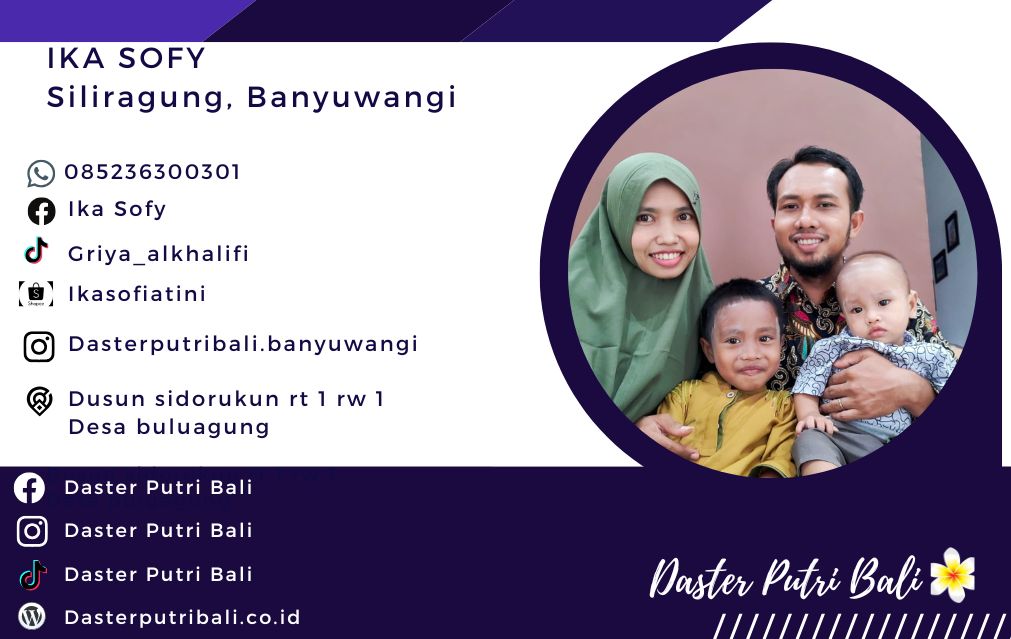 IKA SOFY
Siliragung, Banyuwangi

085236300301
Ika Sofy
Griya_alkhalifi
Ikasofiatini
Dasterputribali.banyuwangi
Dusun sidorukun rt 1 rw 1
Desa buluagung

Daster Putri Bali
Daster Putri Bali
Daster Putri Bali
Dasterputribali.co.id

Daster Putri Bali